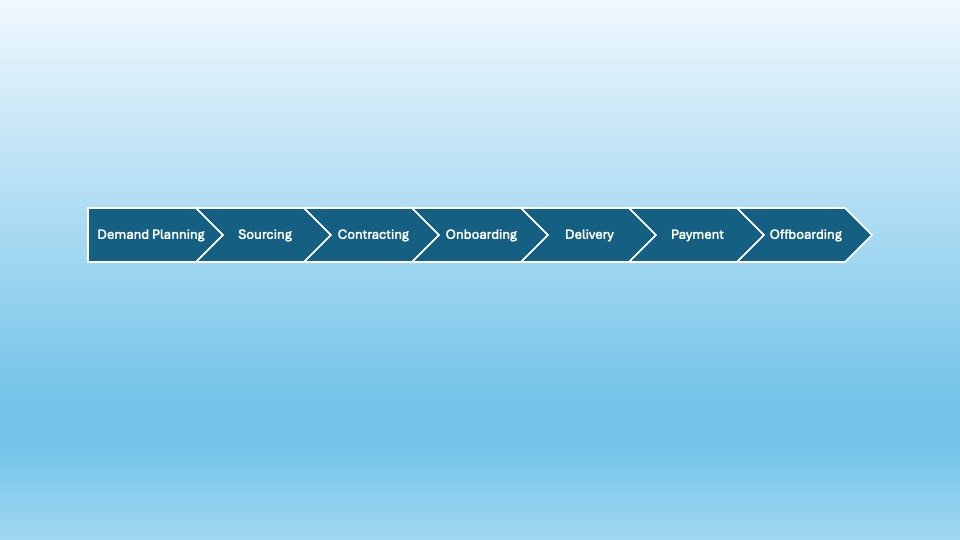 Demand Planning

Sourcing

Contracting

Onboarding

Delivery

Payment

Offboarding